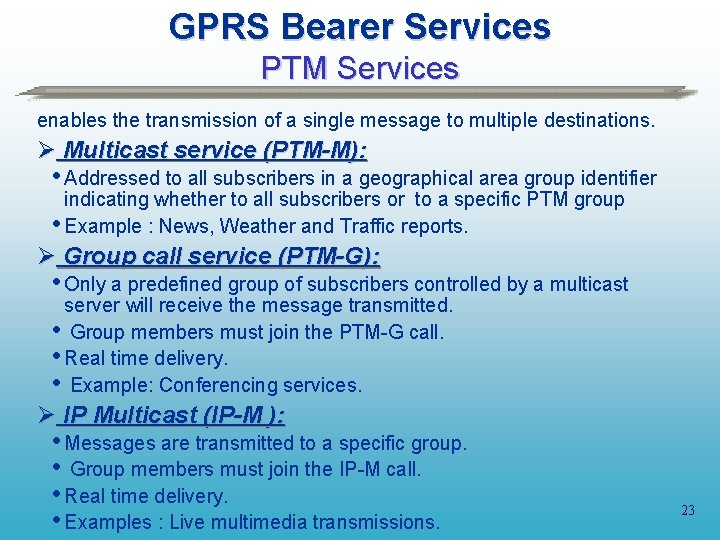 GPRS Bearer Services
PTM Services

enables the transmission of a single message to multiple destinations.

➢ Multicast service (PTM-M):

• Addressed to all subscribers in a geographical area group identifier indicating whether to all subscribers or to a specific PTM group

• Example : News, Weather and Traffic reports.

➢ Group call service (PTM-G):

• Only a predefined group of subscribers controlled by a multicast server will receive the message transmitted.

• Group members must join the PTM-G call.

• Real time delivery.

• Example: Conferencing services.

➢ IP Multicast (IP-M ):

• Messages are transmitted to a specific group.

• Group members must join the IP-M call.

• Real time delivery.

• Examples : Live multimedia transmissions.

23